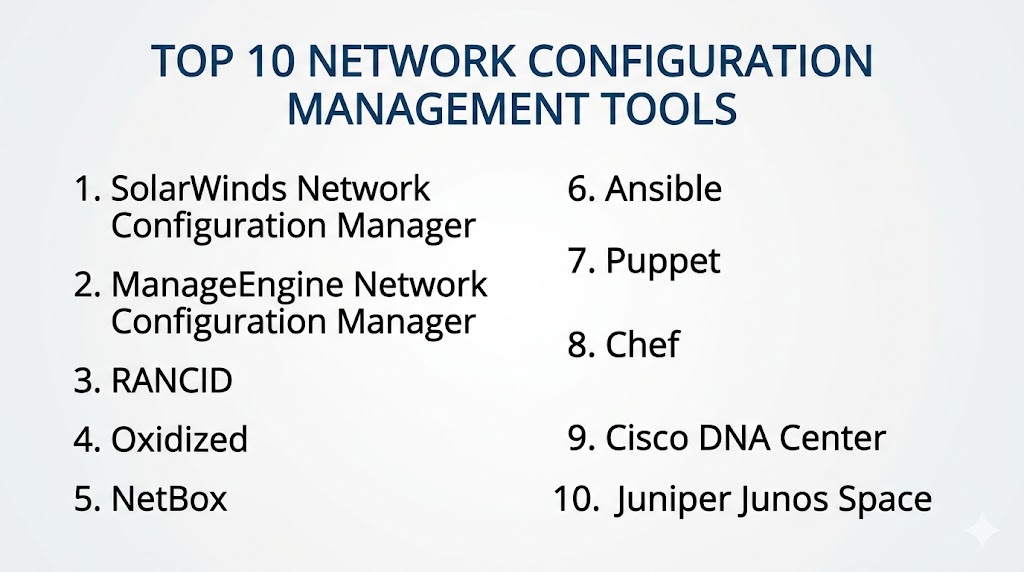 TOP 10 NETWORK CONFIGURATION MANAGEMENT TOOLS

1. SolarWinds Network Configuration Manager
2. ManageEngine Network Configuration Manager
3. RANCID
4. Oxidized
5. NetBox

6. Ansible
7. Puppet
8. Chef
9. Cisco DNA Center
10. Juniper Junos Space